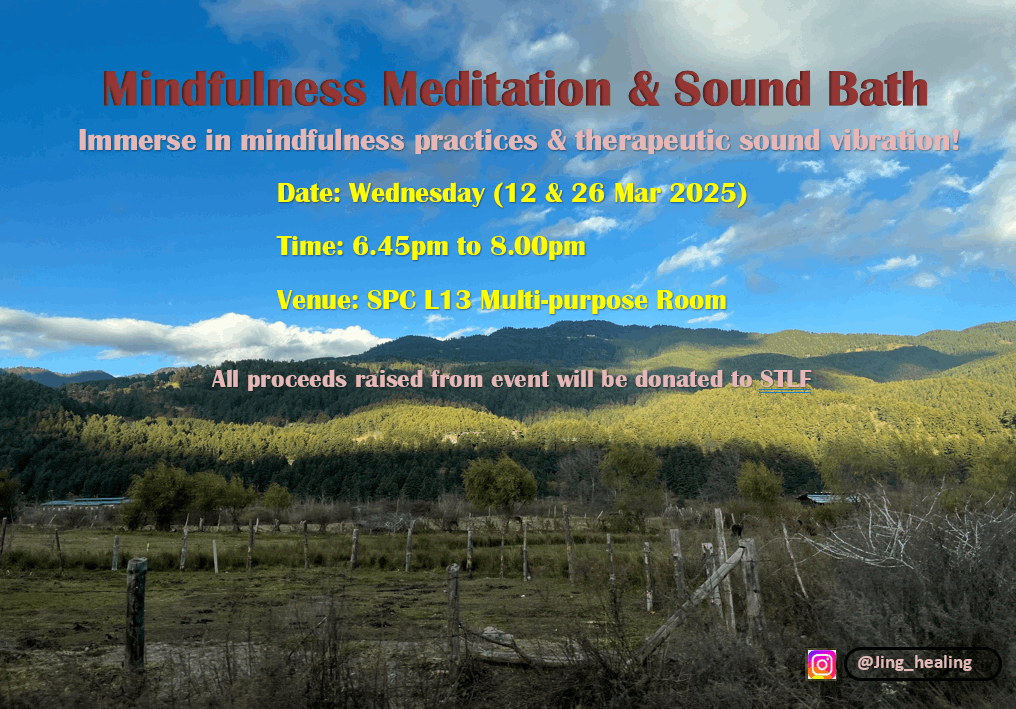 Mindfulness Meditation & Sound Bath

Immerse in mindfulness practices & therapeutic sound vibration!

Date: Wednesday (12 & 26 Mar 2025)

Time: 6.45pm to 8.00pm

Venue: SPC L13 Multi-purpose Room

All proceeds raised from event will be donated to STLF

@Jing_healing